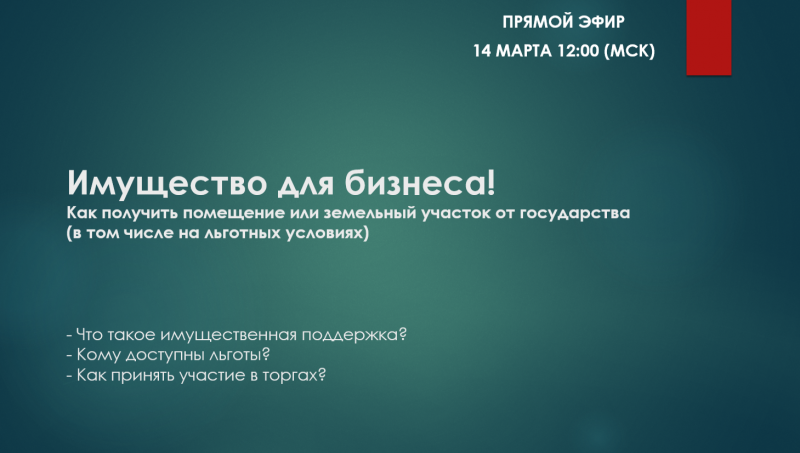 ПРЯМОЙ ЭФИР
14 МАРТА 12:00 (МСК)

Имущество для бизнеса!
Как получить помещение или земельный участок от государства (в том числе на льготных условиях)

- Что такое имущественная поддержка?
- Кому доступны льготы?
- Как принять участие в торгах?